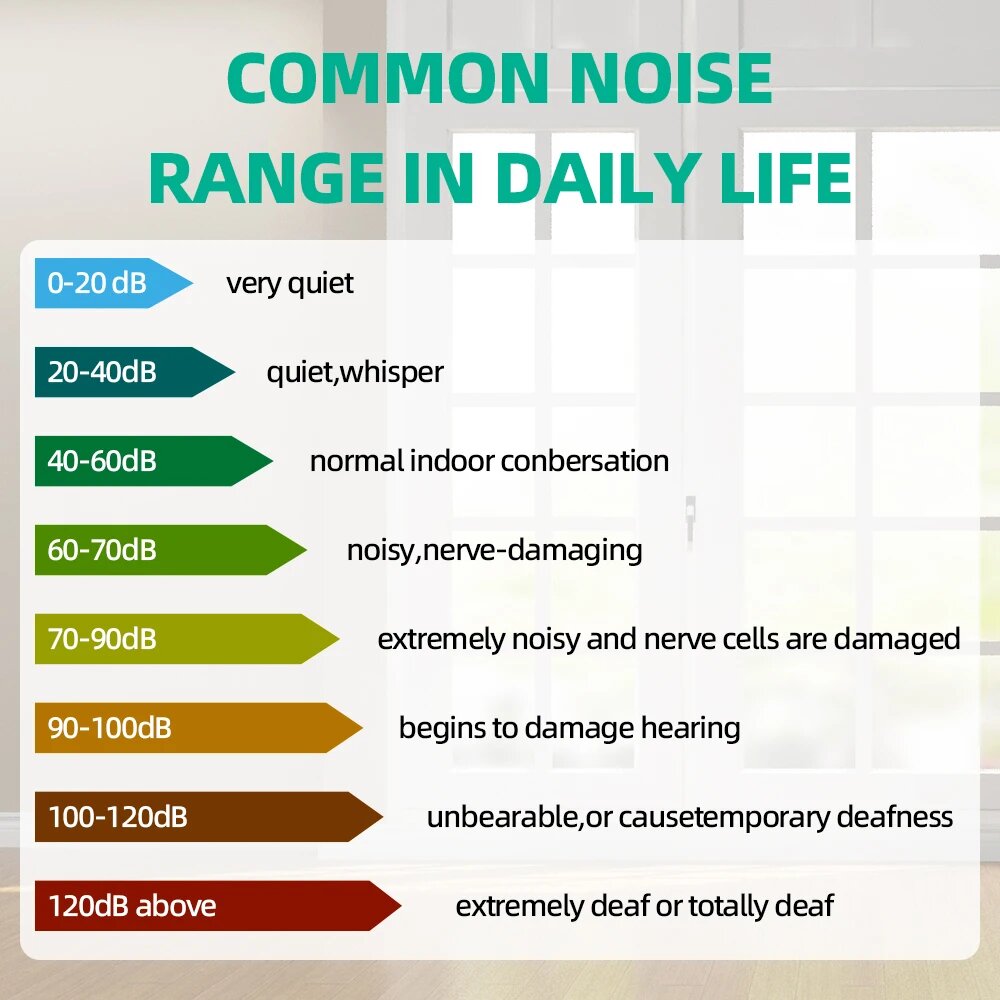 COMMON NOISE RANGE IN DAILY LIFE

0-20 dB very quiet

20-40dB quiet,whisper

40-60dB normal indoor conbersation

60-70dB noisy,nerve-damaging

70-90dB extremely noisy and nerve cells are damaged

90-100dB begins to damage hearing

100-120dB unbearable,or causetemporary deafness

120dB above extremely deaf or totally deaf